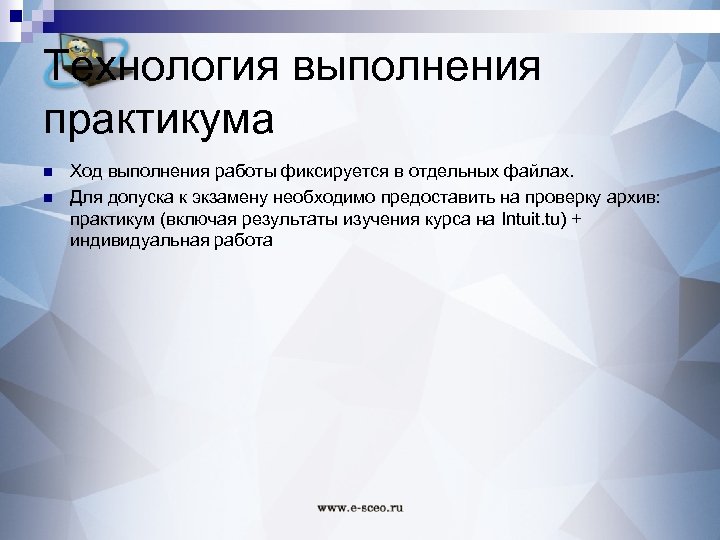 Технология выполнения практикума

Ход выполнения работы фиксируется в отдельных файлах.

Для допуска к экзамену необходимо предоставить на проверку архив: практикум (включая результаты изучения курса на Intuit.tu) + индивидуальная работа

www.e-sceo.ru